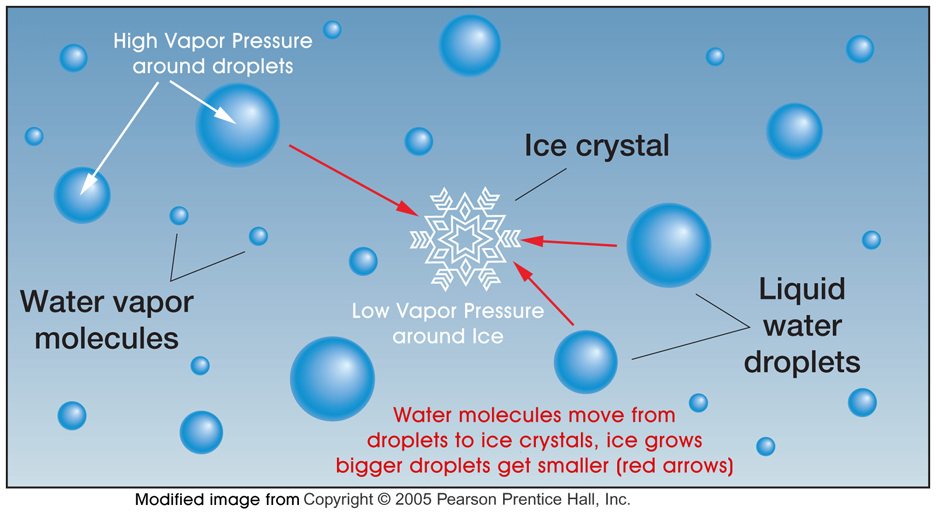 High Vapor Pressure around droplets

Ice crystal

Water vapor molecules

Low Vapor Pressure around Ice

Liquid water droplets

Water molecules move from droplets to ice crystals, ice grows bigger droplets get smaller (red arrows)

Modified image from Copyright © 2005 Pearson Prentice Hall, Inc.